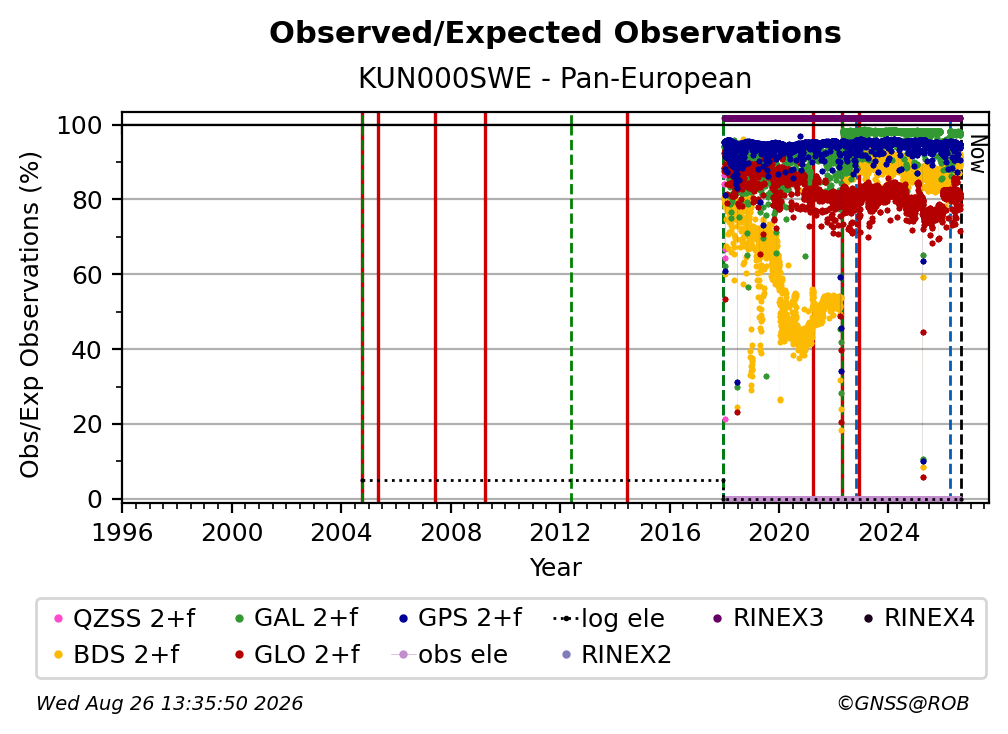 Observed/Expected Observations

KUN000SWE - Pan-European

Obs/Exp Observations (%)

100
80
60
40
20
0

Now

1996
2000
2004
2008
2012
2016
2020
2024

Year

QZSS 2+f
GAL 2+f
GPS 2+f
log ele
RINEX3
RINEX4
BDS 2+f
GLO 2+f
obs ele
RINEX2

Wed Aug 26 13:35:50 2026

©GNSS@ROB